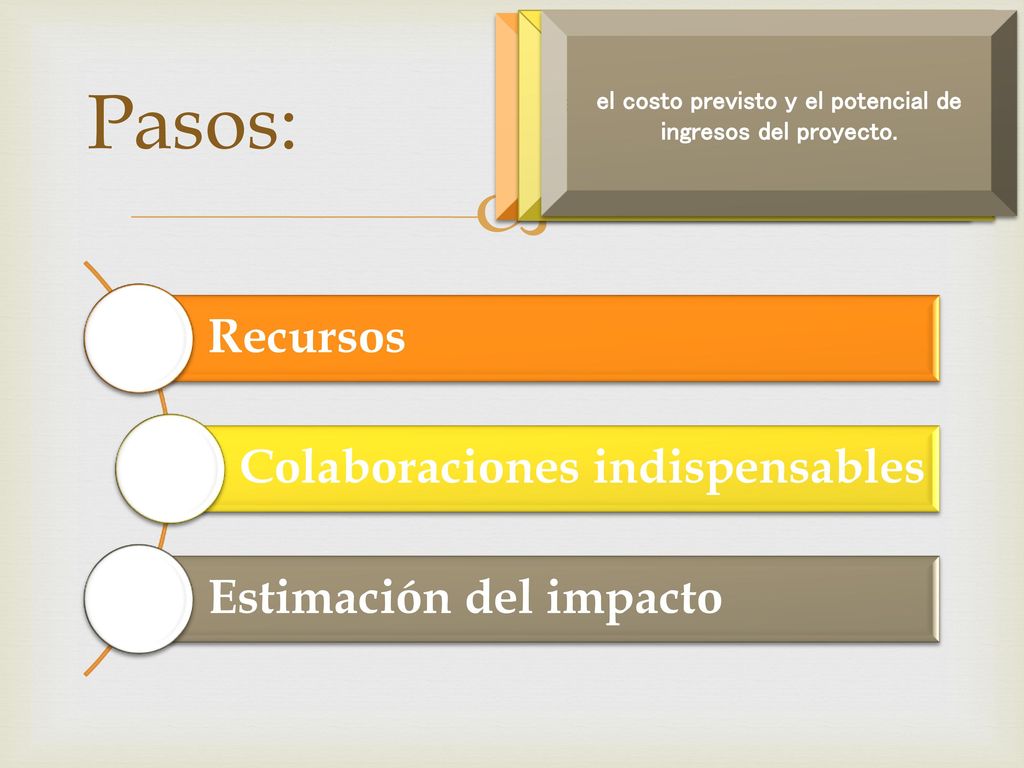 Pasos:

el costo previsto y el potencial de ingresos del proyecto.

Recursos

Colaboraciones indispensables

Estimación del impacto